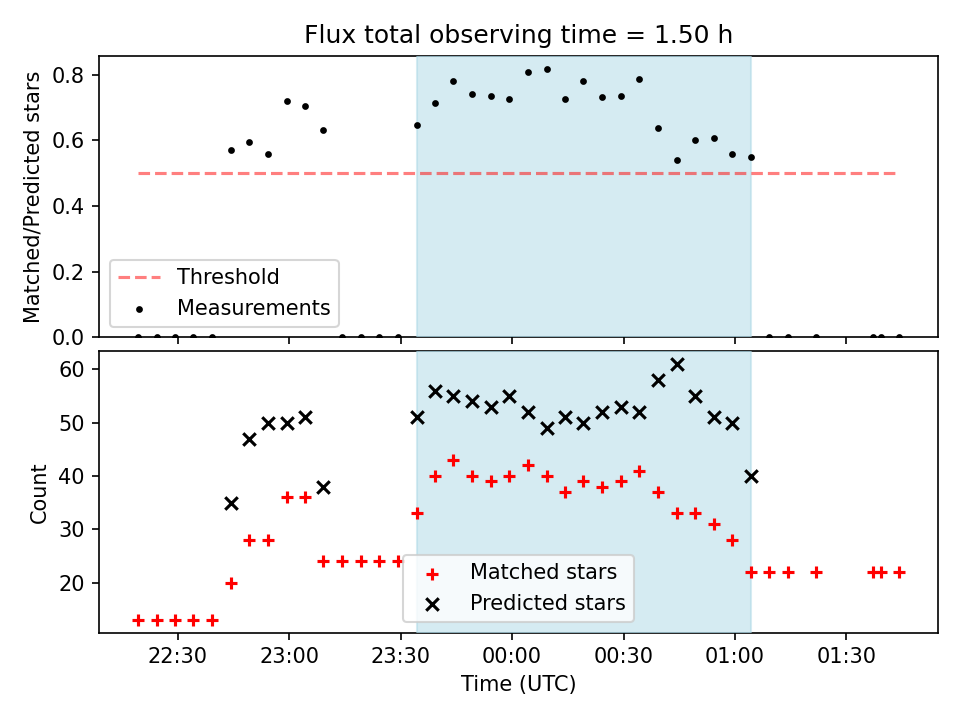 Flux total observing time = 1.50 h

Matched/Predicted stars

0.8
0.6
0.4
0.2
0.0

Threshold
Measurements

Count

60
50
40
30
20

Matched stars
Predicted stars

22:30
23:00
23:30
00:00
00:30
01:00
01:30

Time (UTC)